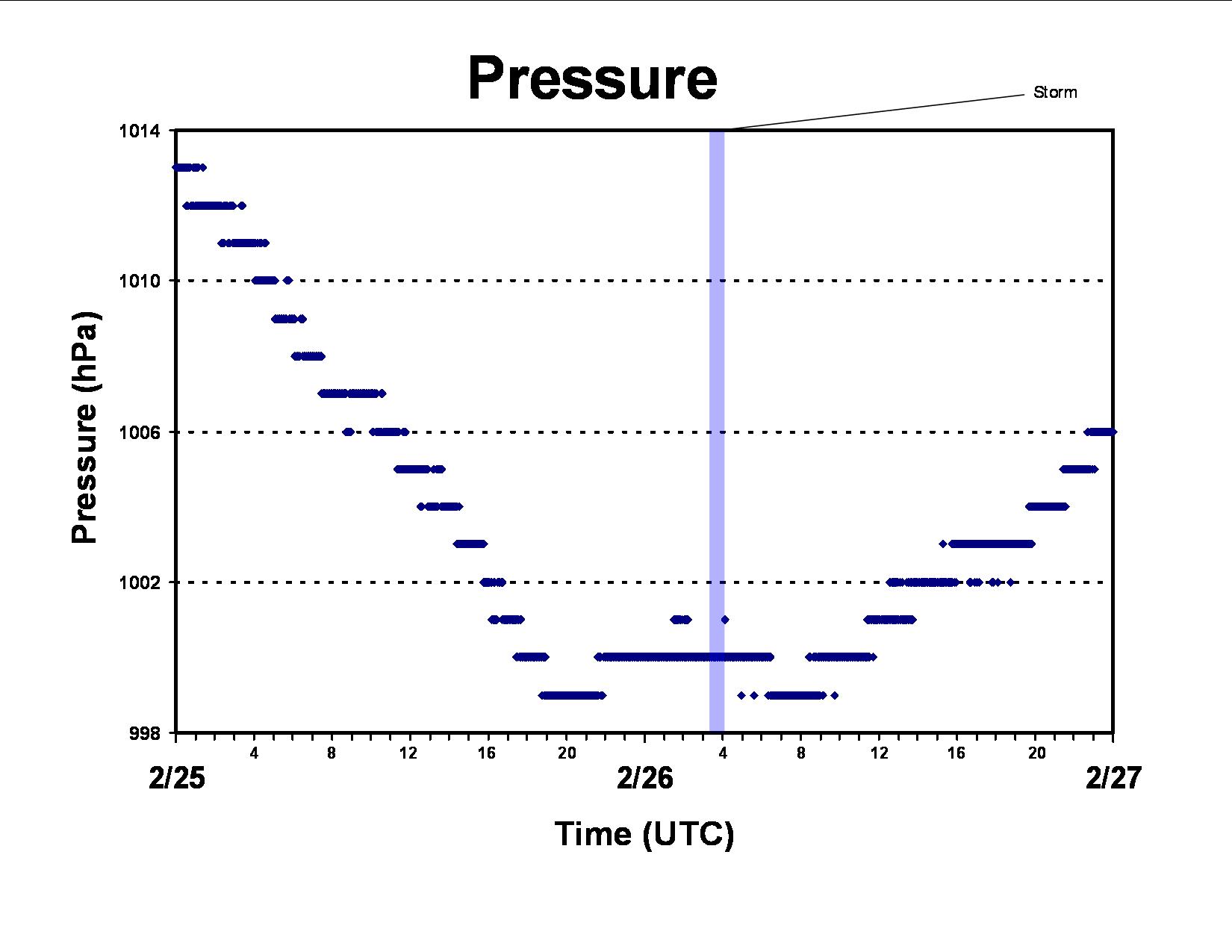 Pressure

Storm

Pressure (hPa)

1014
1010
1006
1002
998

4
8
12
16
20
4
8
12
16
20

2/25
2/26
2/27

Time (UTC)